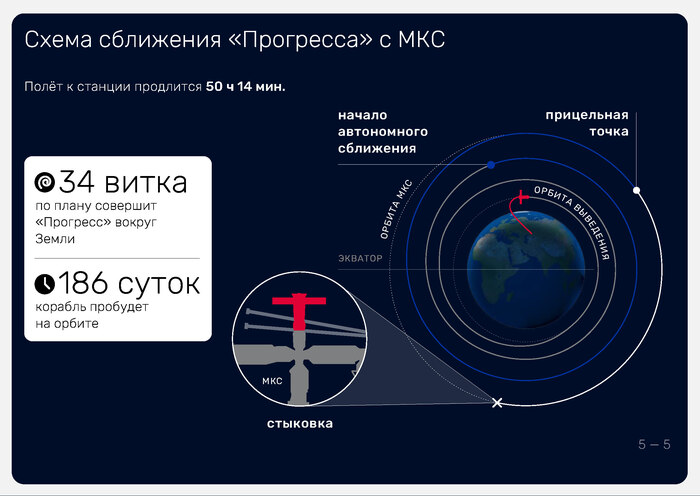 Схема сближения «Прогресса» с МКС

Полёт к станции продлится **50 ч 14 мин.**

34 витка
по плану совершит «Прогресс» вокруг Земли

186 суток
корабль пробудет на орбите

начало автономного сближения

прицельная точка

ОРБИТА МКС

ОРБИТА ВЫВЕДЕНИЯ

ЭКВАТОР

МКС

стыковка

5 — 5